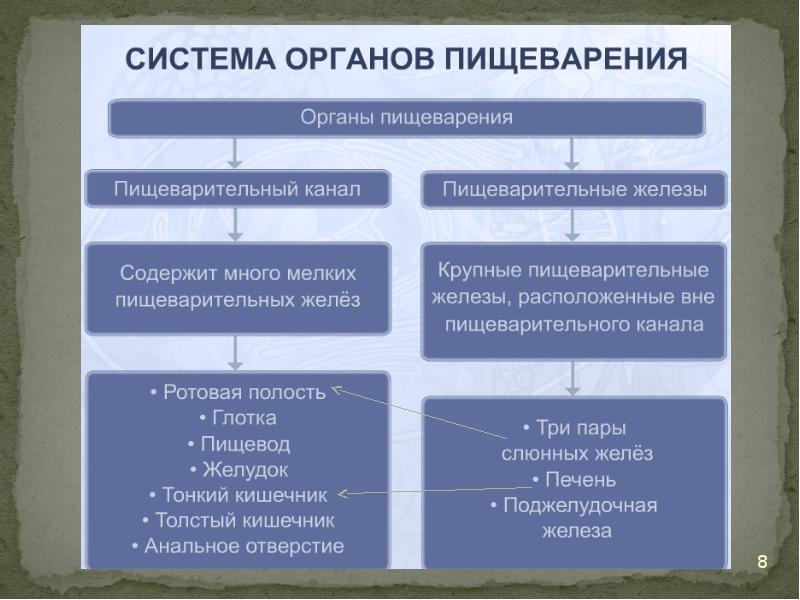 СИСТЕМА ОРГАНОВ ПИЩЕВАРЕНИЯ

Органы пищеварения

Пищеварительный канал

Содержит много мелких пищеварительных желёз

• Ротовая полость
• Глотка
• Пищевод
• Желудок
• Тонкий кишечник
• Толстый кишечник
• Анальное отверстие

Пищеварительные железы

Крупные пищеварительные железы, расположенные вне пищеварительного канала

• Три пары слюнных желёз
• Печень
• Поджелудочная железа

8